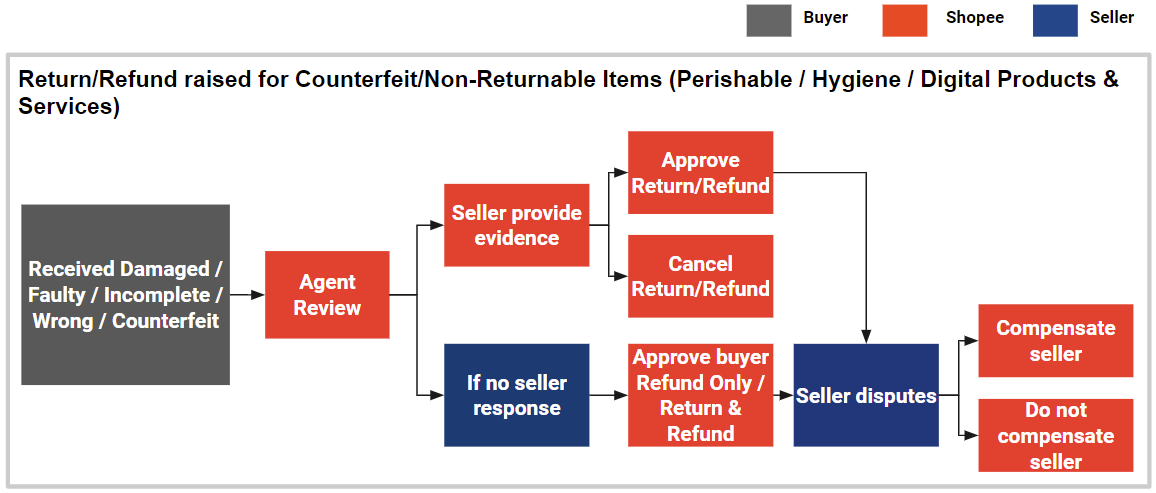 Buyer Shopee Seller

Return/Refund raised for Counterfeit/Non-Returnable Items (Perishable / Hygiene / Digital Products & Services)

Received Damaged / Faulty / Incomplete / Wrong / Counterfeit

Agent Review

Seller provide evidence

Approve Return/Refund

Cancel Return/Refund

If no seller response

Approve buyer Refund Only / Return & Refund

Seller disputes

Compensate seller

Do not compensate seller